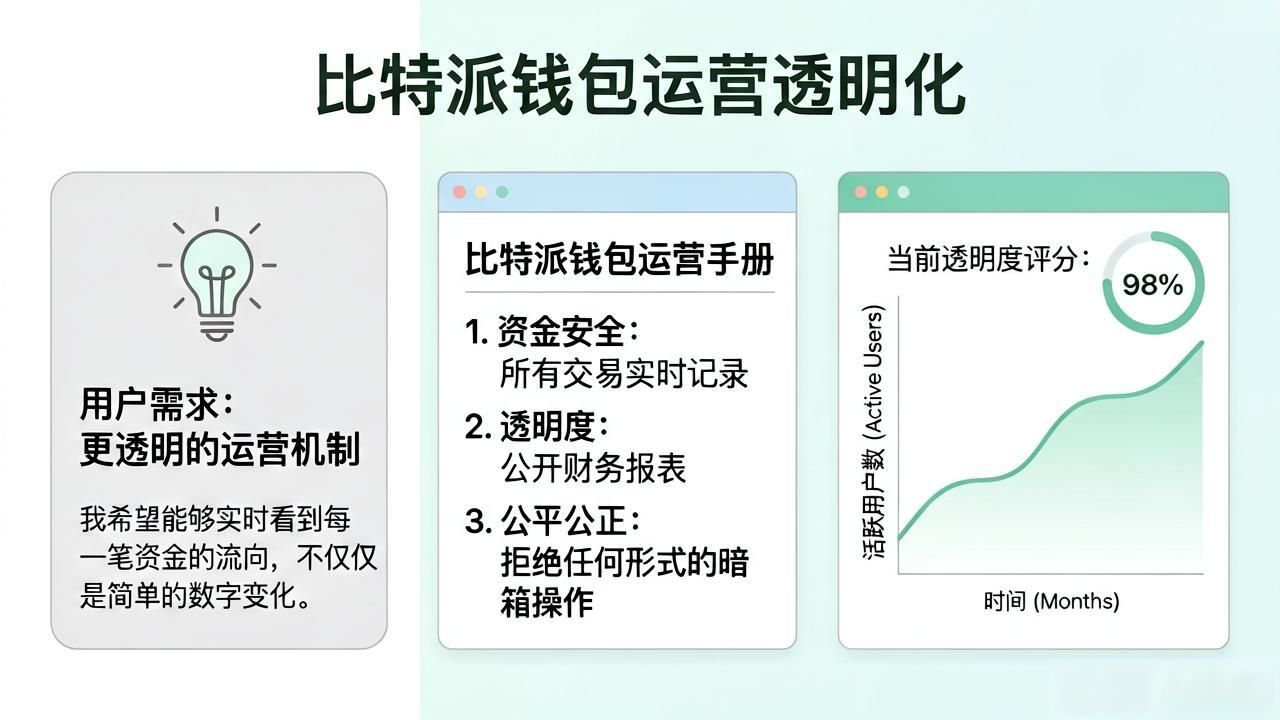 比特派钱包运营透明化

用户需求：
更透明的运营机制

我希望能够实时看到每一笔资金的流向，不仅仅是简单的数字变化。

比特派钱包运营手册

1. 资金安全：
所有交易实时记录

2. 透明度：
公开财务报表

3. 公平公正：
拒绝任何形式的暗箱操作

当前透明度评分：

98%

活跃用户数 (Active Users)

时间 (Months)